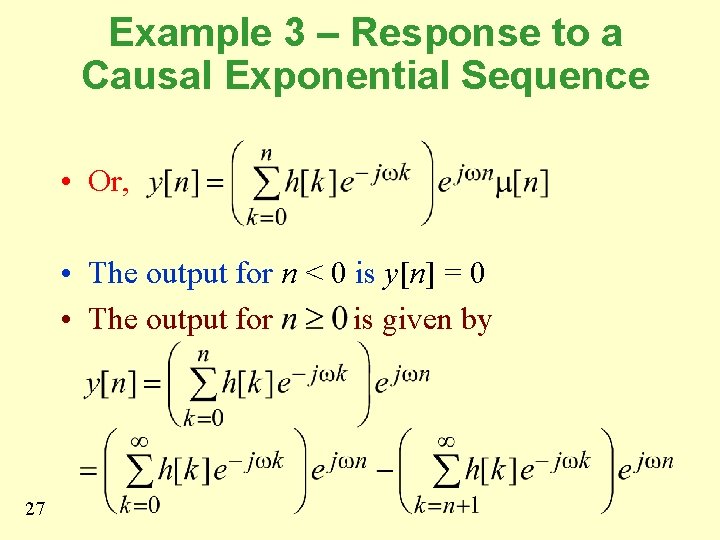 Example 3 – Response to a Causal Exponential Sequence

• Or, $y[n] = \left( \sum_{k=0}^{n} h[k] e^{-j\omega k} \right) e^{j\omega n} \mu[n]$

• The output for $n < 0$ is $y[n] = 0$

• The output for $n \geq 0$ is given by

$y[n] = \left( \sum_{k=0}^{n} h[k] e^{-j\omega k} \right) e^{j\omega n}$

$= \left( \sum_{k=0}^{\infty} h[k] e^{-j\omega k} \right) e^{j\omega n} - \left( \sum_{k=n+1}^{\infty} h[k] e^{-j\omega k} \right) e^{j\omega n}$

27